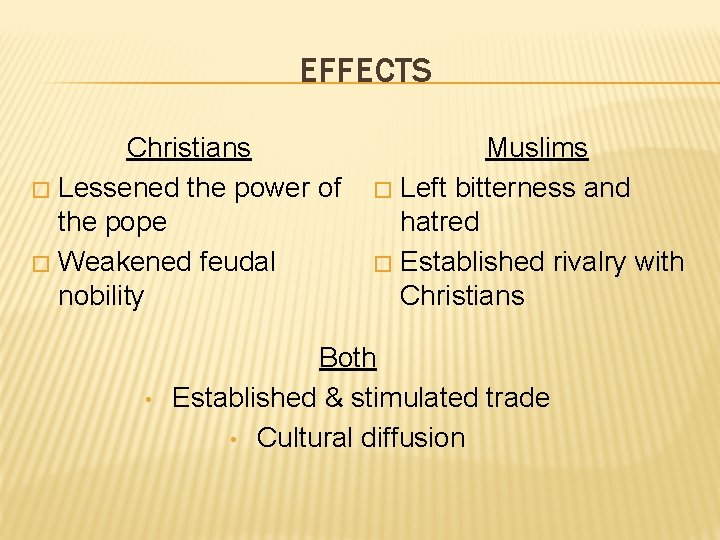 EFFECTS

Christians

□ Lessened the power of the pope

□ Weakened feudal nobility

Muslims

□ Left bitterness and hatred

□ Established rivalry with Christians

Both

• Established & stimulated trade

• Cultural diffusion